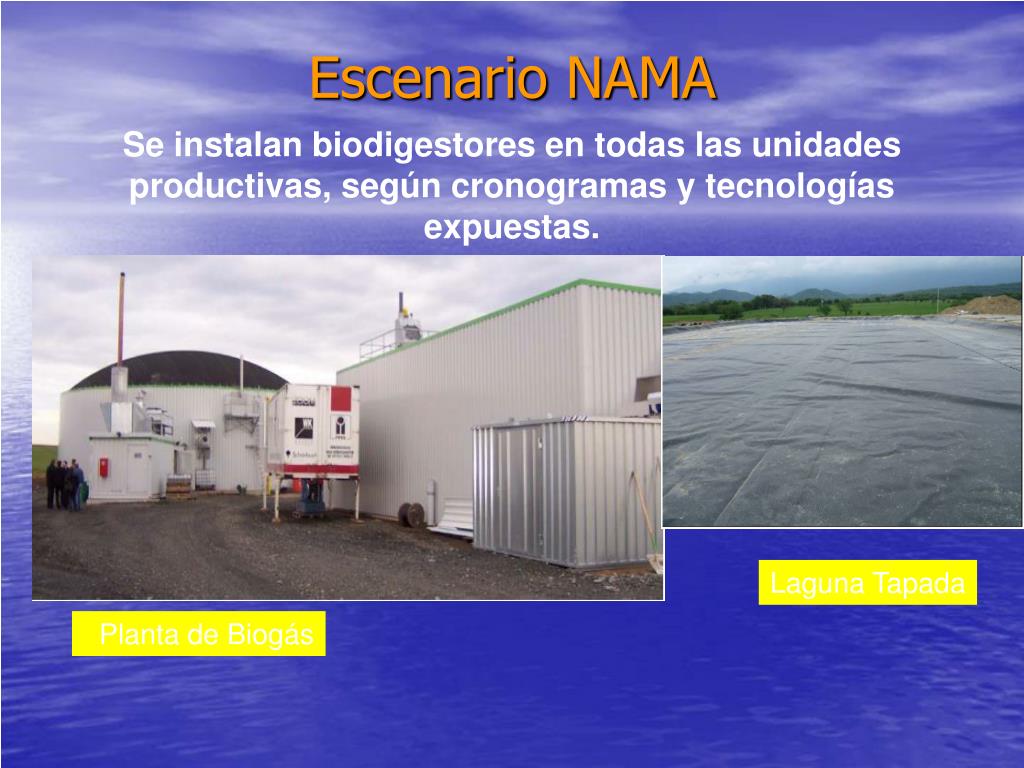 Escenario NAMA

Se instalan biodigestores en todas las unidades productivas, según cronogramas y tecnologías expuestas.

Laguna Tapada

Planta de Biogás